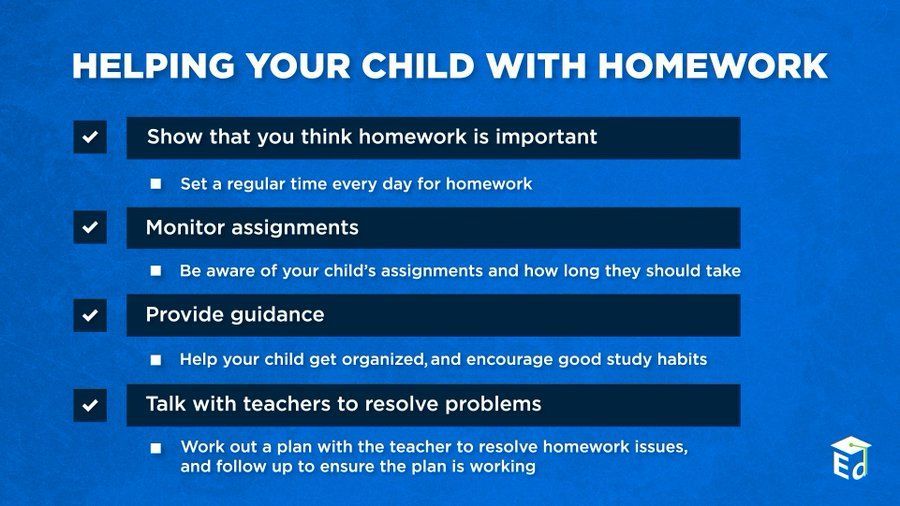 HELPING YOUR CHILD WITH HOMEWORK

Show that you think homework is important

Set a regular time every day for homework

Monitor assignments

Be aware of your child's assignments and how long they should take

Provide guidance

Help your child get organized, and encourage good study habits

Talk with teachers to resolve problems

Work out a plan with the teacher to resolve homework issues, and follow up to ensure the plan is working

Ed